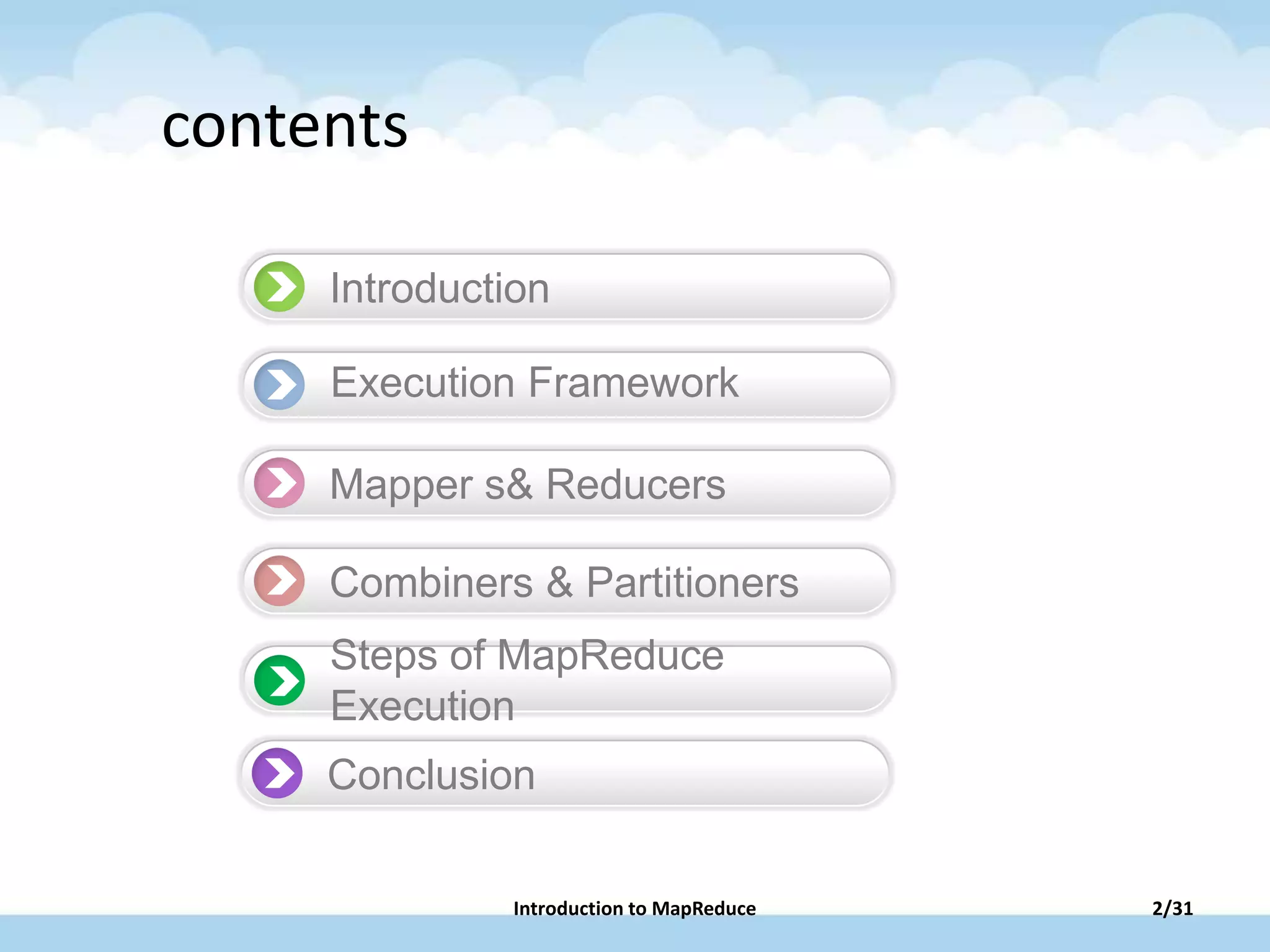 contents

Introduction

Execution Framework

Mapper s& Reducers

Combiners & Partitioners

Steps of MapReduce Execution

Conclusion

Introduction to MapReduce

2/31